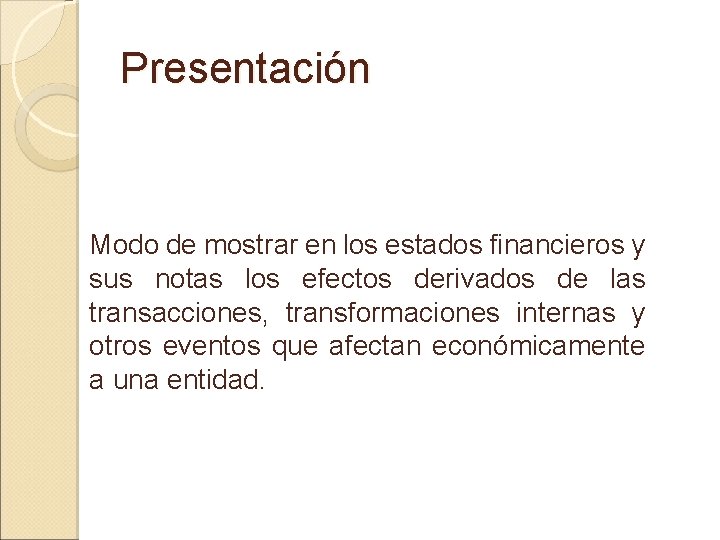 Presentación

Modo de mostrar en los estados financieros y sus notas los efectos derivados de las transacciones, transformaciones internas y otros eventos que afectan económicamente a una entidad.